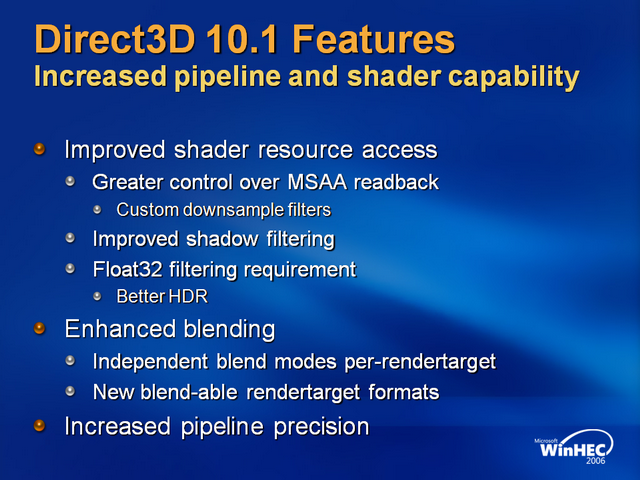 Direct3D 10.1 Features
Increased pipeline and shader capability

Improved shader resource access
Greater control over MSAA readback
Custom downsample filters
Improved shadow filtering
Float32 filtering requirement
Better HDR
Enhanced blending
Independent blend modes per-rendertarget
New blend-able rendertarget formats
Increased pipeline precision

Microsoft WinHEC 2006